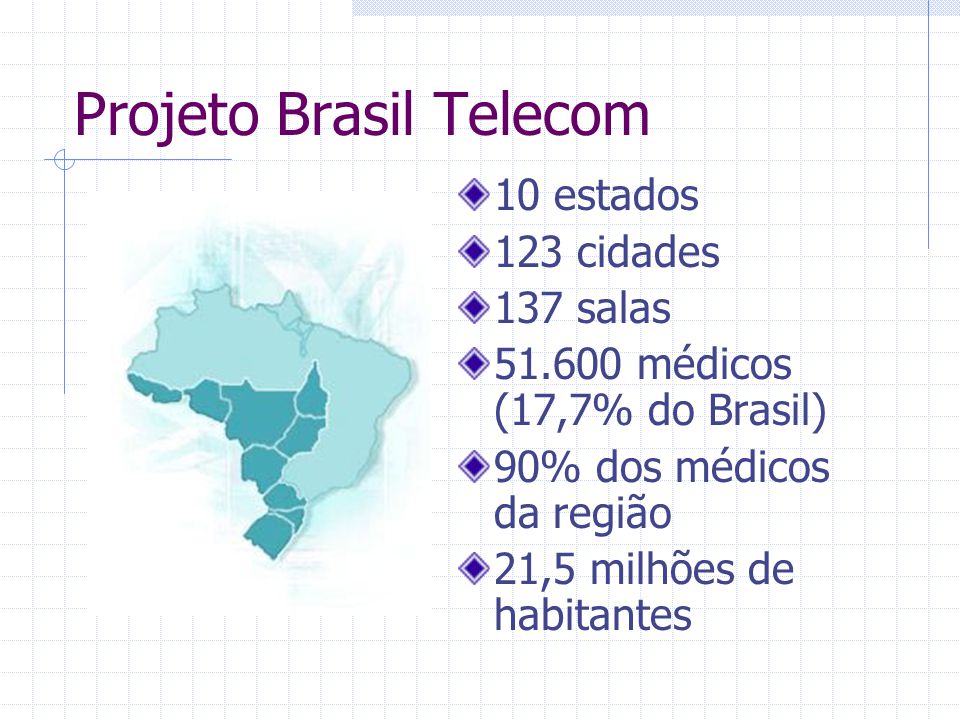 Projeto Brasil Telecom

10 estados
123 cidades
137 salas
51.600 médicos (17,7% do Brasil)
90% dos médicos da região
21,5 milhões de habitantes